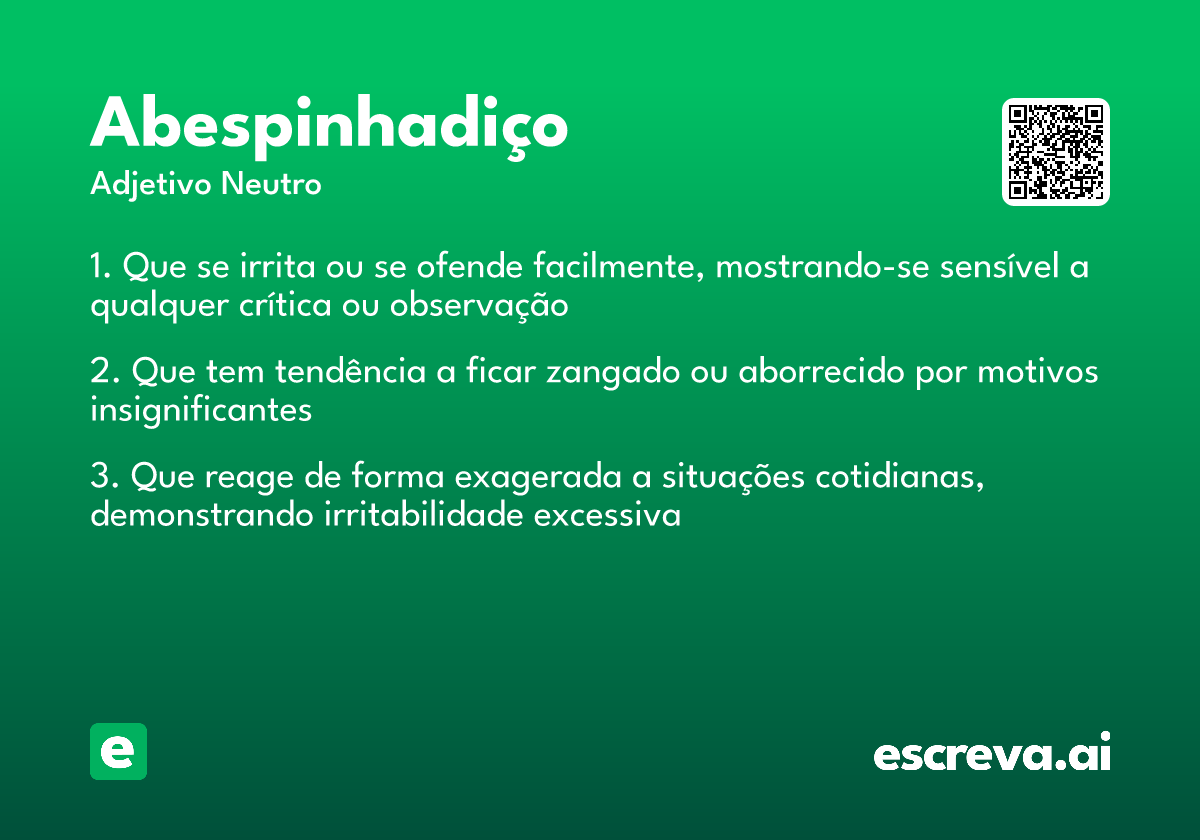 Abespinhadiço
Adjetivo Neutro

1. Que se irrita ou se ofende facilmente, mostrando-se sensível a qualquer crítica ou observação

2. Que tem tendência a ficar zangado ou aborrecido por motivos insignificantes

3. Que reage de forma exagerada a situações cotidianas, demonstrando irritabilidade excessiva

e

escreva.ai